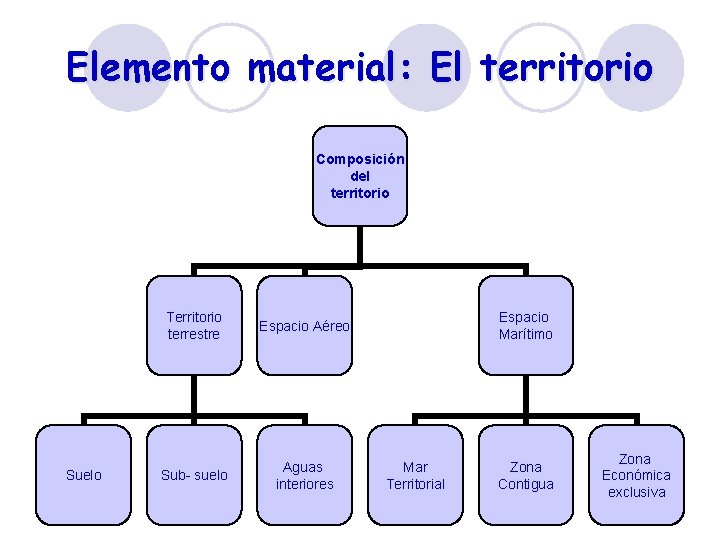 Elemento material: El territorio

Composición del territorio

Territorio terrestre

Espacio Aéreo

Espacio Marítimo

Suelo

Sub- suelo

Aguas interiores

Mar Territorial

Zona Contigua

Zona Económica exclusiva